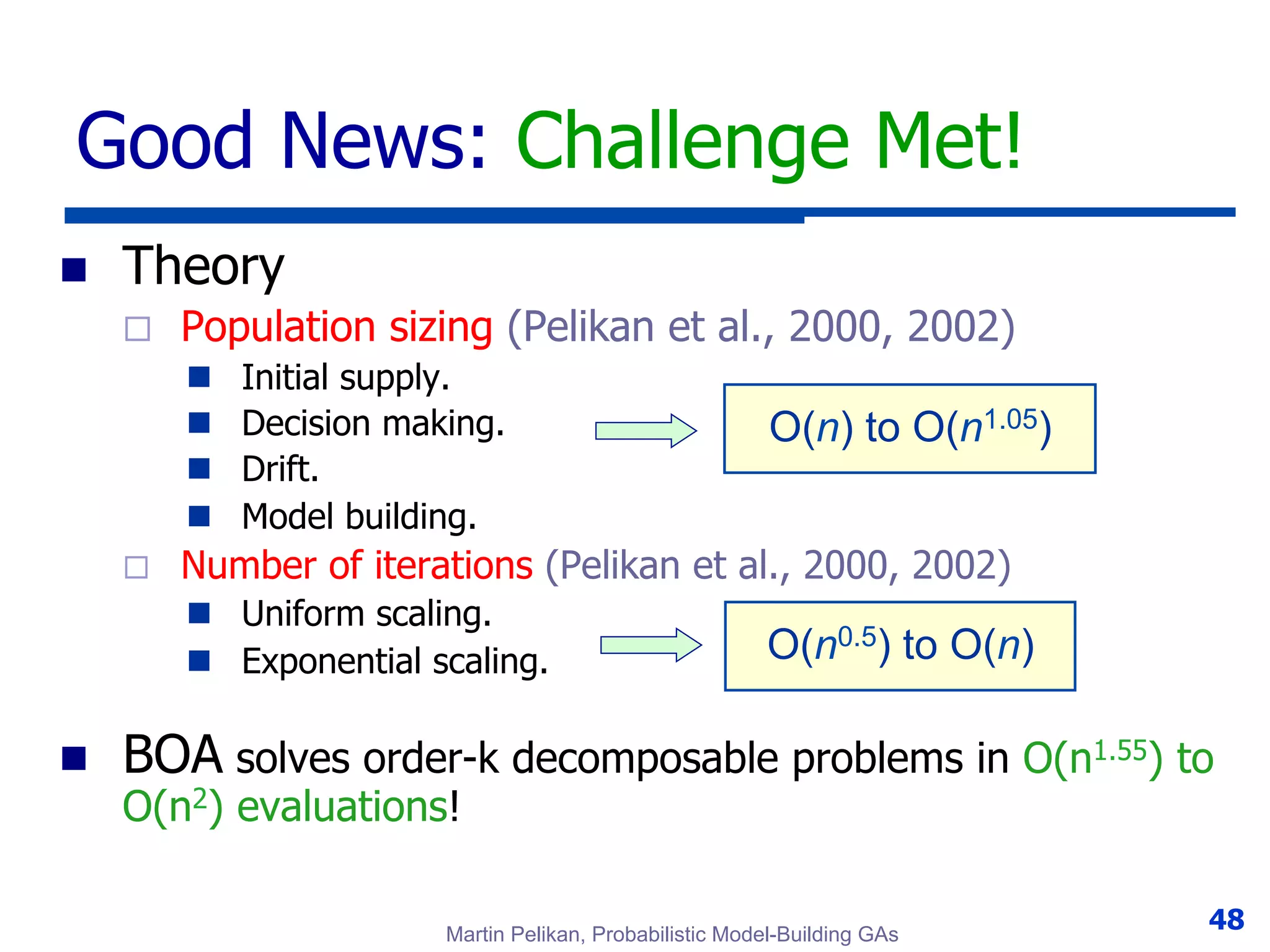 Good News: Challenge Met!

Theory

Population sizing (Pelikan et al., 2000, 2002)

Initial supply.

Decision making.

Drift.

Model building.

$O(n)$ to $O(n^{1.05})$

Number of iterations (Pelikan et al., 2000, 2002)

Uniform scaling.

Exponential scaling.

$O(n^{0.5})$ to $O(n)$

BOA solves order-k decomposable problems in $O(n^{1.55})$ to $O(n^2)$ evaluations!

Martin Pelikan, Probabilistic Model-Building GAs

48